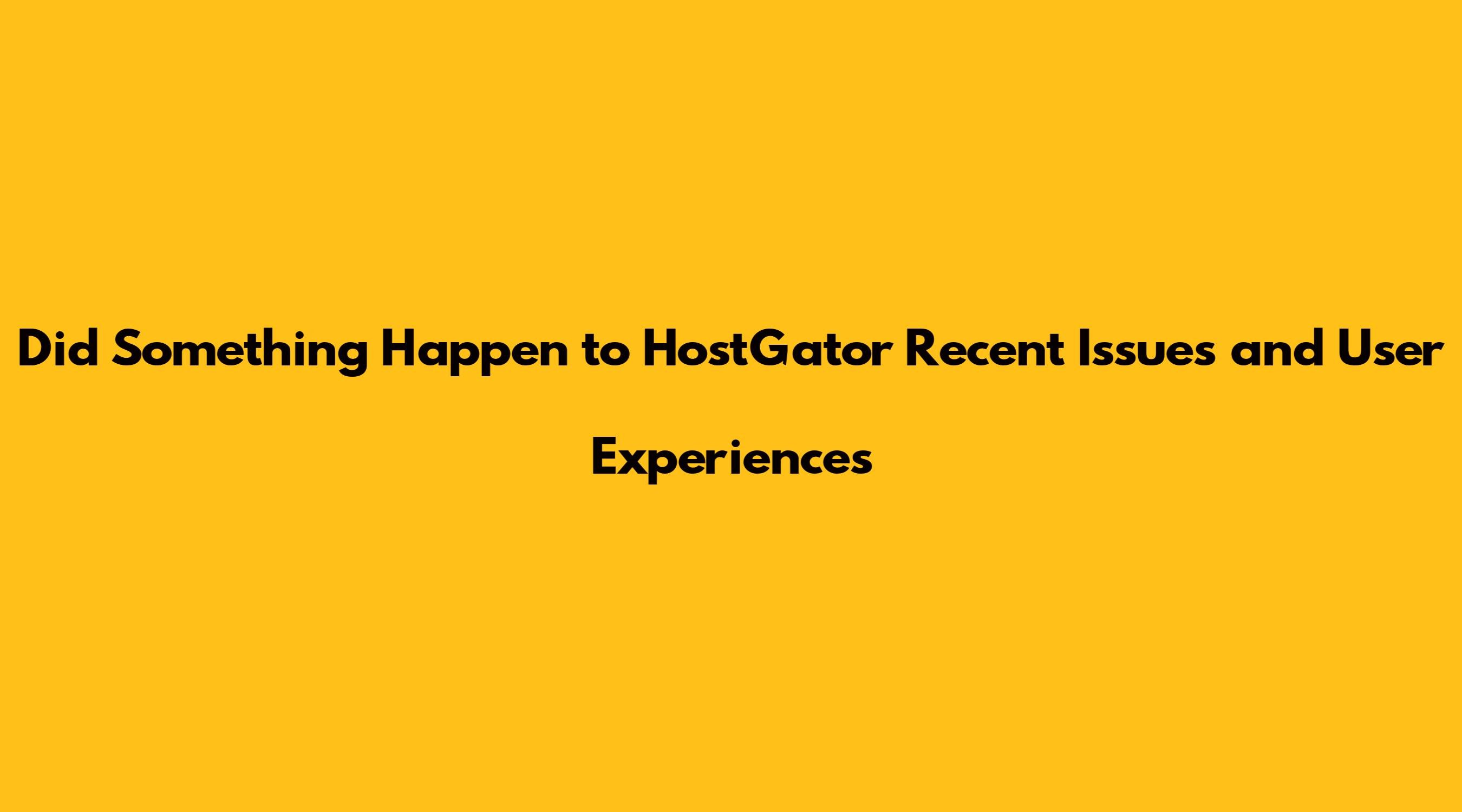 Did Something Happen to HostGator Recent Issues and User Experiences